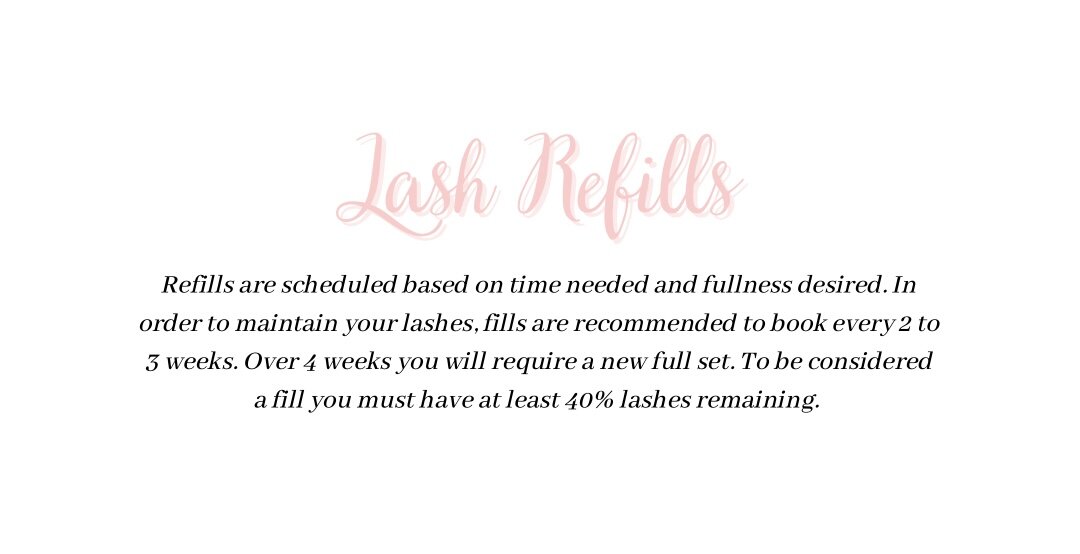 Lash Refills

Refills are scheduled based on time needed and fullness desired. In order to maintain your lashes, fills are recommended to book every 2 to 3 weeks. Over 4 weeks you will require a new full set. To be considered a fill you must have at least 40% lashes remaining.